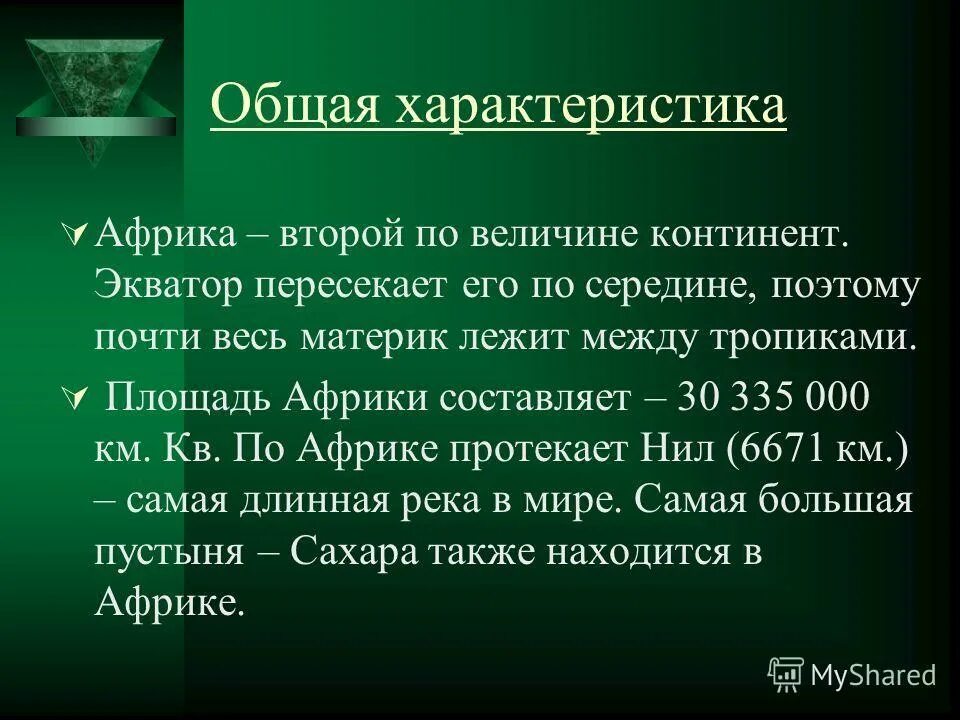 Общая характеристика

Африка – второй по величине континент. Экватор пересекает его по середине, поэтому почти весь материк лежит между тропиками.

Площадь Африки составляет – 30 335 000 км. Кв. По Африке протекает Нил (6671 км.) – самая длинная река в мире. Самая большая пустыня – Сахара также находится в Африке.

MyShared